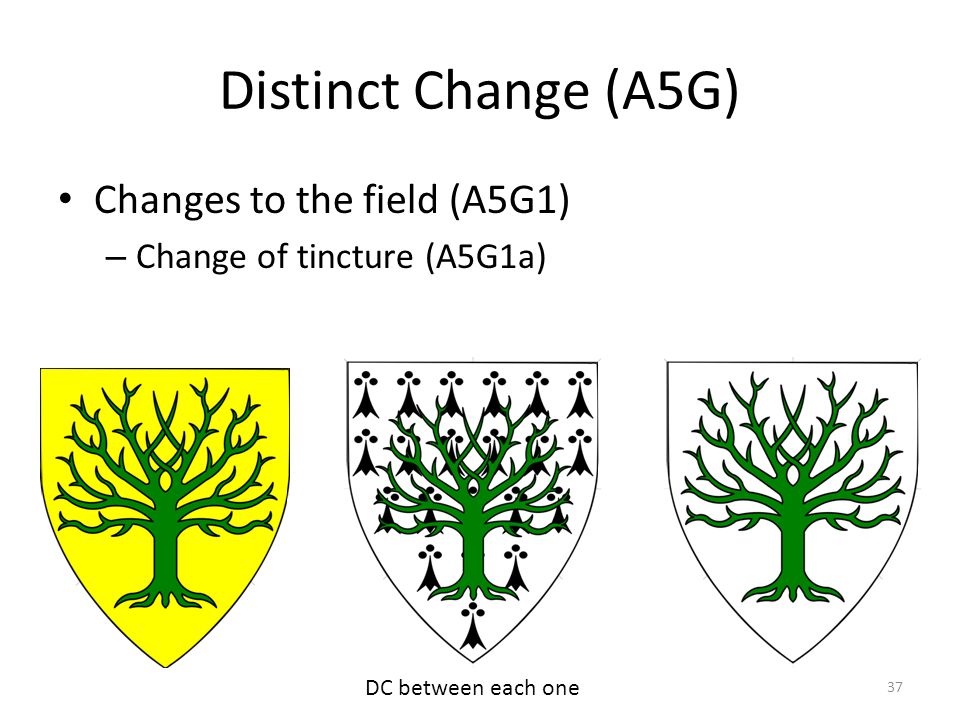 Distinct Change (A5G)

• Changes to the field (A5G1)
– Change of tincture (A5G1a)

DC between each one

37